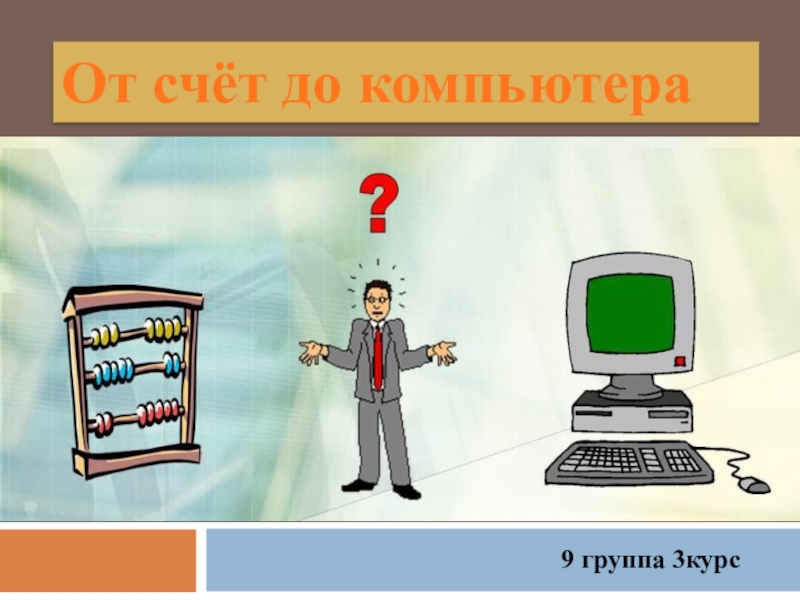 От счёт до компьютера

?

9 группа 3курс